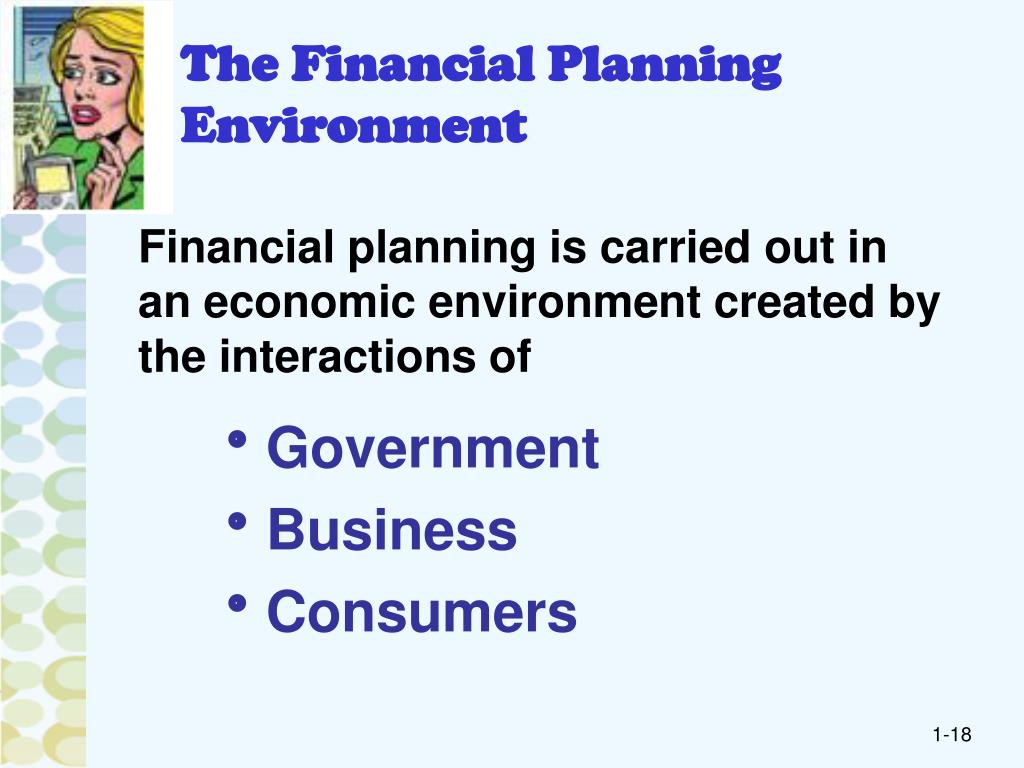 The Financial Planning Environment

Financial planning is carried out in an economic environment created by the interactions of

• Government
• Business
• Consumers

1-18